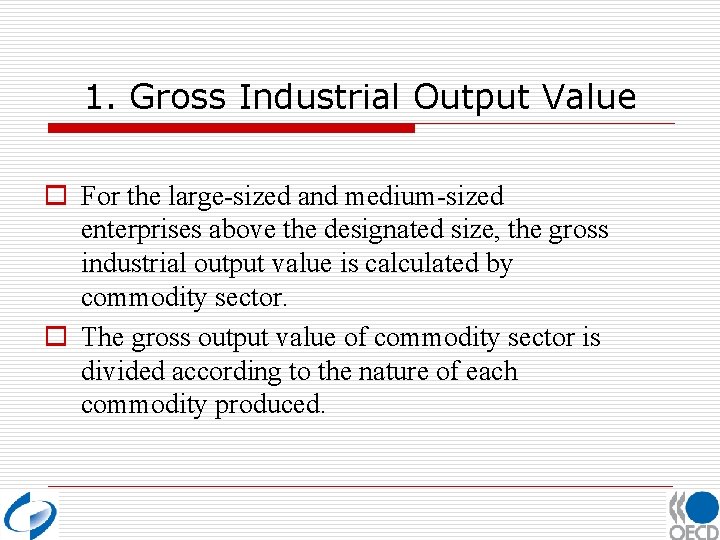 1. Gross Industrial Output Value

For the large-sized and medium-sized enterprises above the designated size, the gross industrial output value is calculated by commodity sector.

The gross output value of commodity sector is divided according to the nature of each commodity produced.

OECD